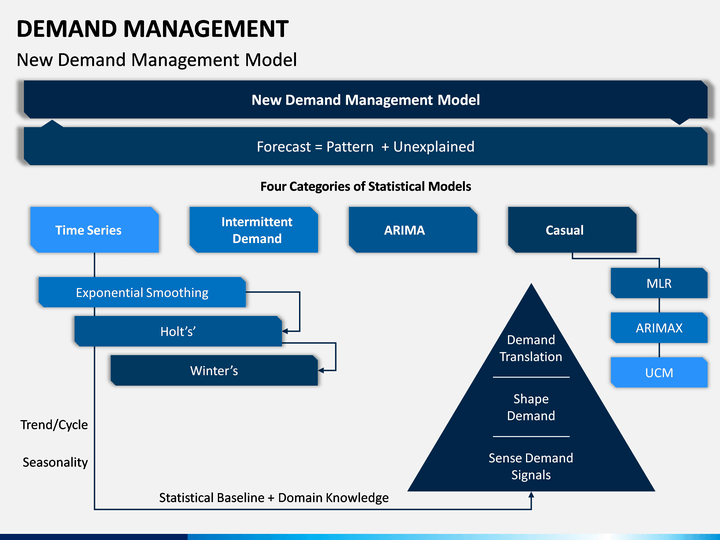 DEMAND MANAGEMENT

New Demand Management Model

New Demand Management Model

Forecast = Pattern + Unexplained

Four Categories of Statistical Models

Time Series

Intermittent Demand

ARIMA

Casual

Exponential Smoothing

Holt's'

Winter's

MLR

ARIMAX

UCM

Demand Translation

Shape Demand

Sense Demand Signals

Trend/Cycle

Seasonality

Statistical Baseline + Domain Knowledge